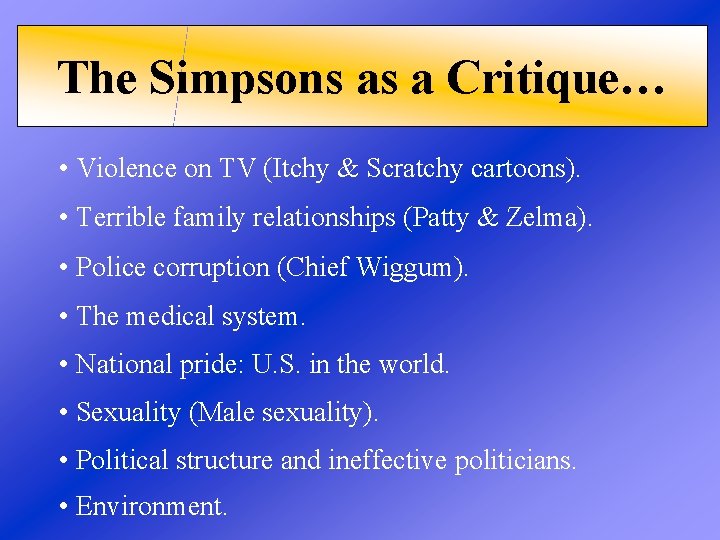 The Simpsons as a Critique…

• Violence on TV (Itchy & Scratchy cartoons).

• Terrible family relationships (Patty & Zelma).

• Police corruption (Chief Wiggum).

• The medical system.

• National pride: U.S. in the world.

• Sexuality (Male sexuality).

• Political structure and ineffective politicians.

• Environment.